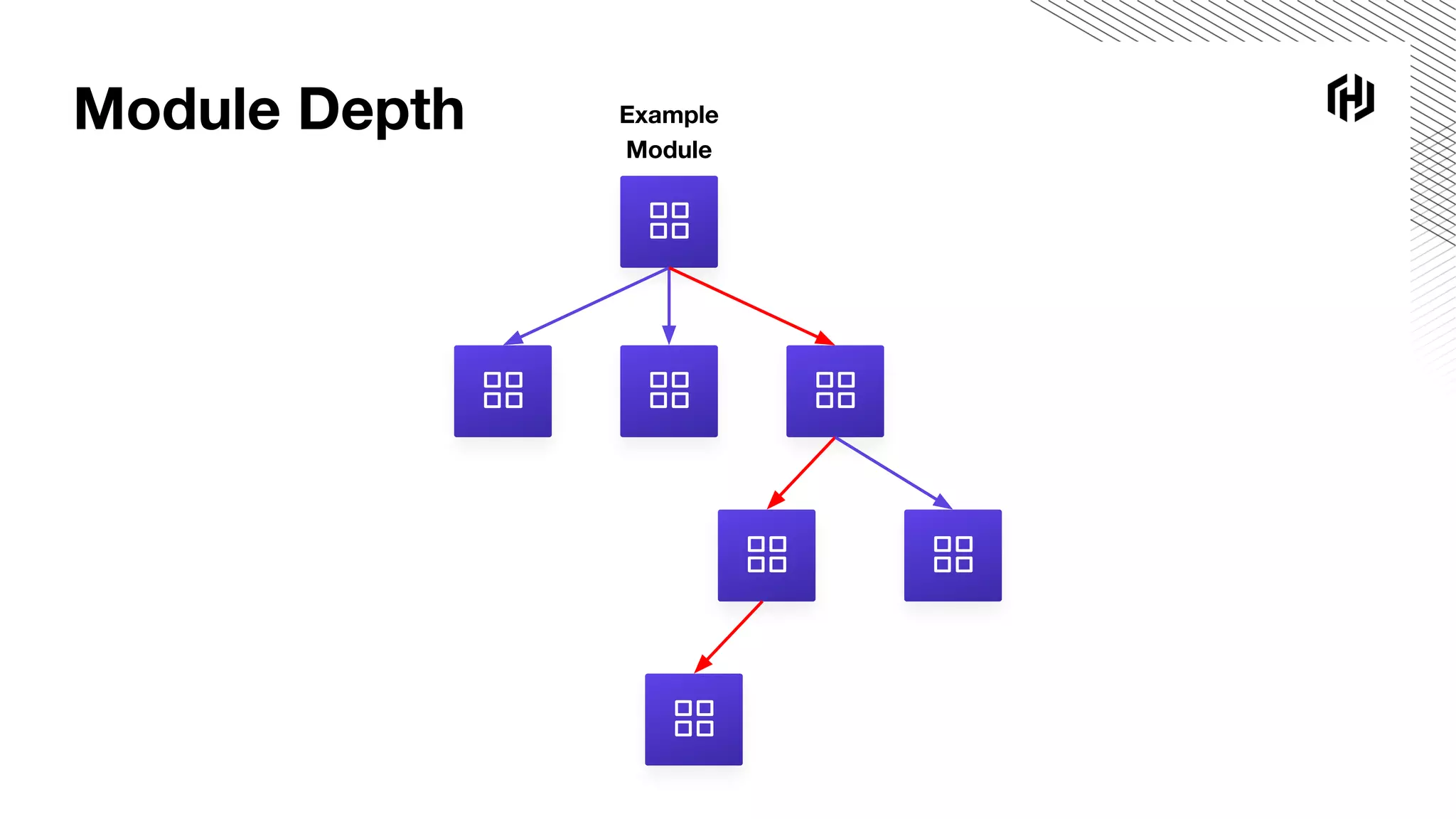 Module Depth

Example Module